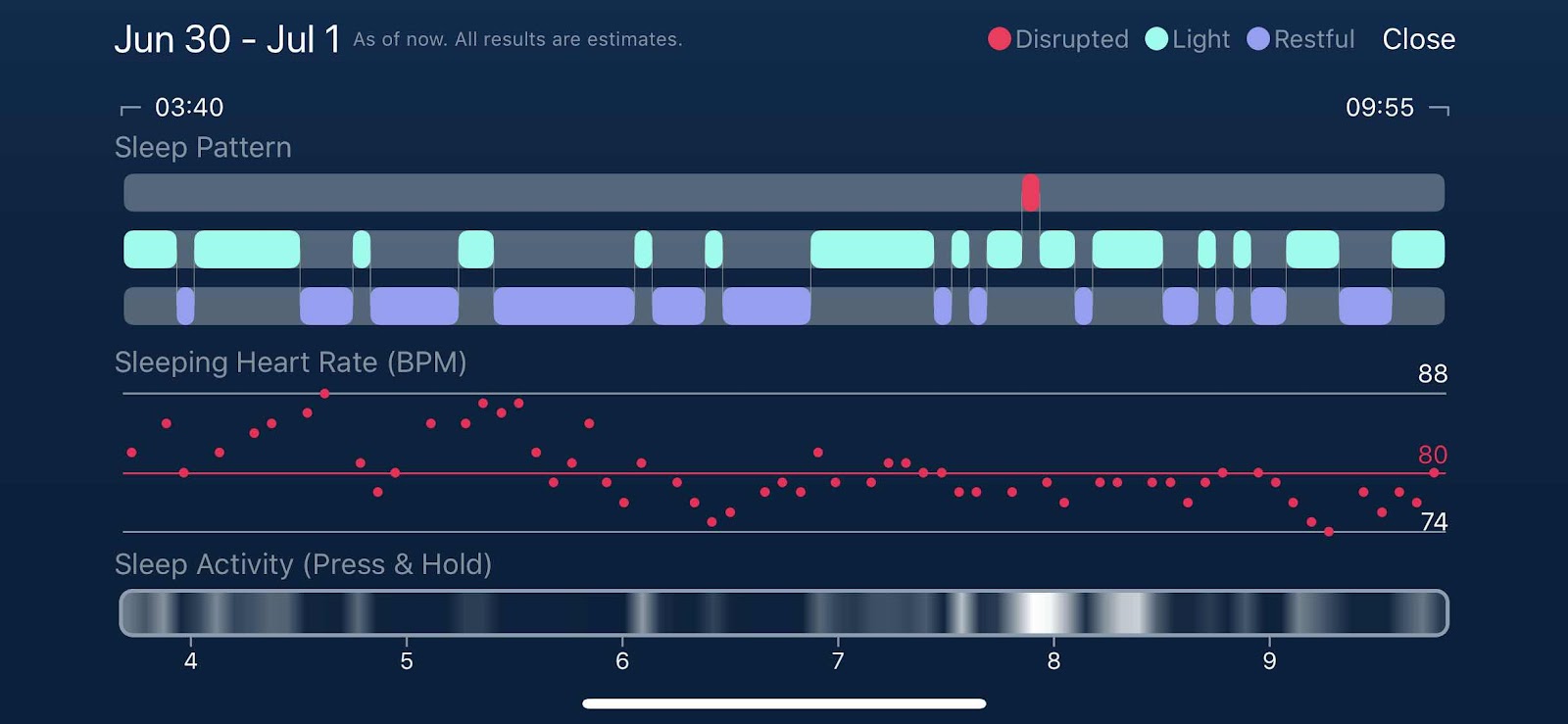 Jun 30 - Jul 1 As of now. All results are estimates.

Disrupted Light Restful Close

03:40

09:55

Sleep Pattern

Sleeping Heart Rate (BPM)

88

80

74

Sleep Activity (Press & Hold)

4 5 6 7 8 9